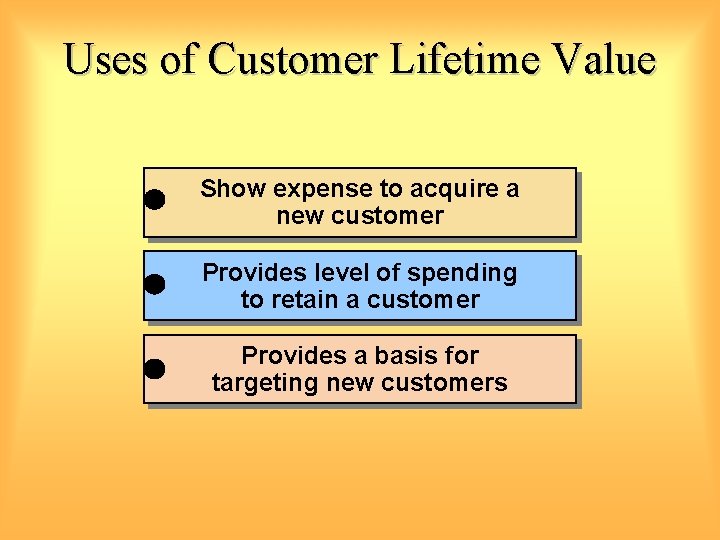 Uses of Customer Lifetime Value

Show expense to acquire a new customer

Provides level of spending to retain a customer

Provides a basis for targeting new customers